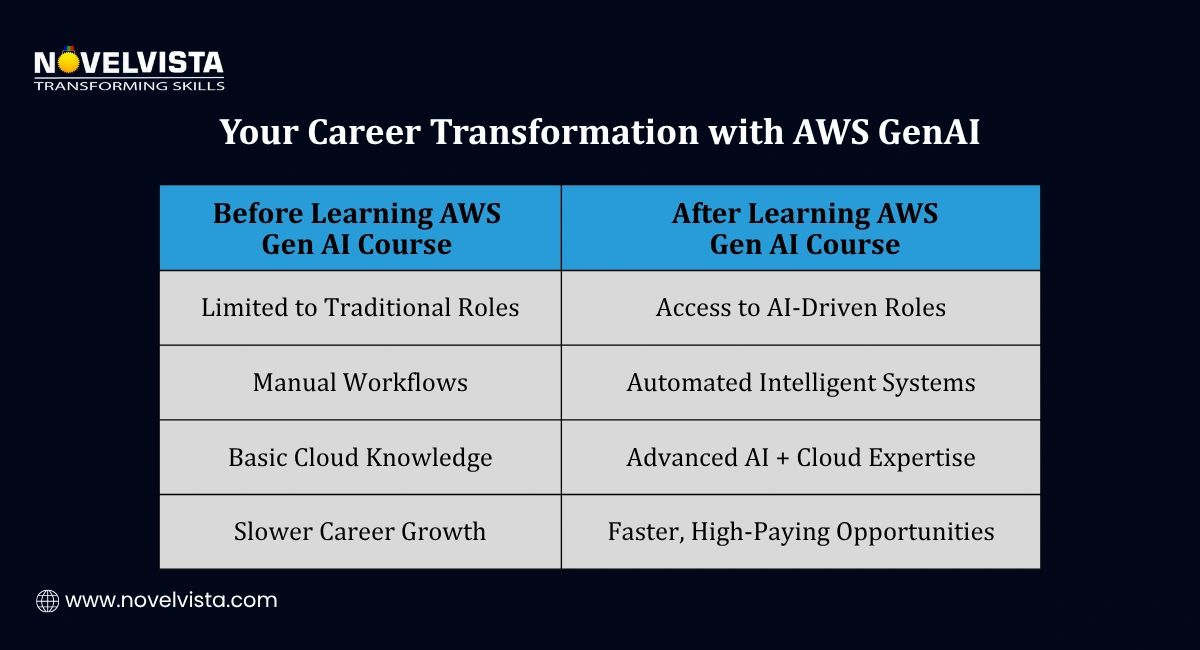 NOVELVISTA
TRANSFORMING SKILLS

Your Career Transformation with AWS GenAI

| Before Learning AWS Gen AI Course | After Learning AWS Gen AI Course |
|---|---|
| Limited to Traditional Roles | Access to AI-Driven Roles |
| Manual Workflows | Automated Intelligent Systems |
| Basic Cloud Knowledge | Advanced AI + Cloud Expertise |
| Slower Career Growth | Faster, High-Paying Opportunities |

www.novelvista.com